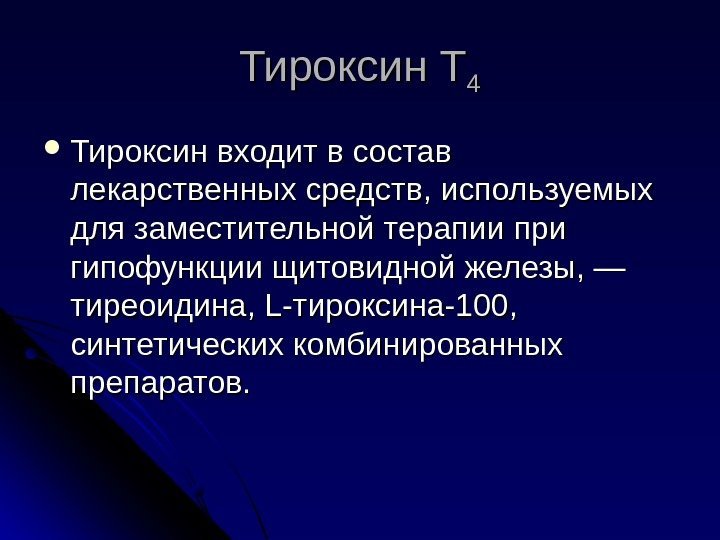 Тироксин $T_4$

• Тироксин входит в состав лекарственных средств, используемых для заместительной терапии при гипофункции щитовидной железы, — тиреоидина, L-тироксина-100, синтетических комбинированных препаратов.